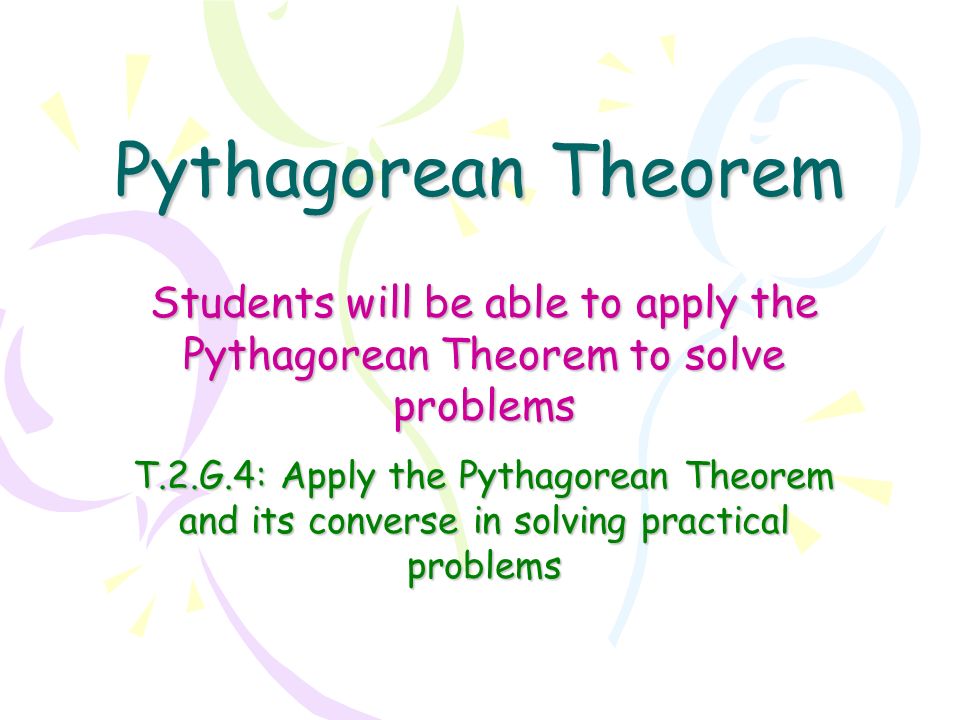 Pythagorean Theorem

Students will be able to apply the Pythagorean Theorem to solve problems

T.2.G.4: Apply the Pythagorean Theorem and its converse in solving practical problems